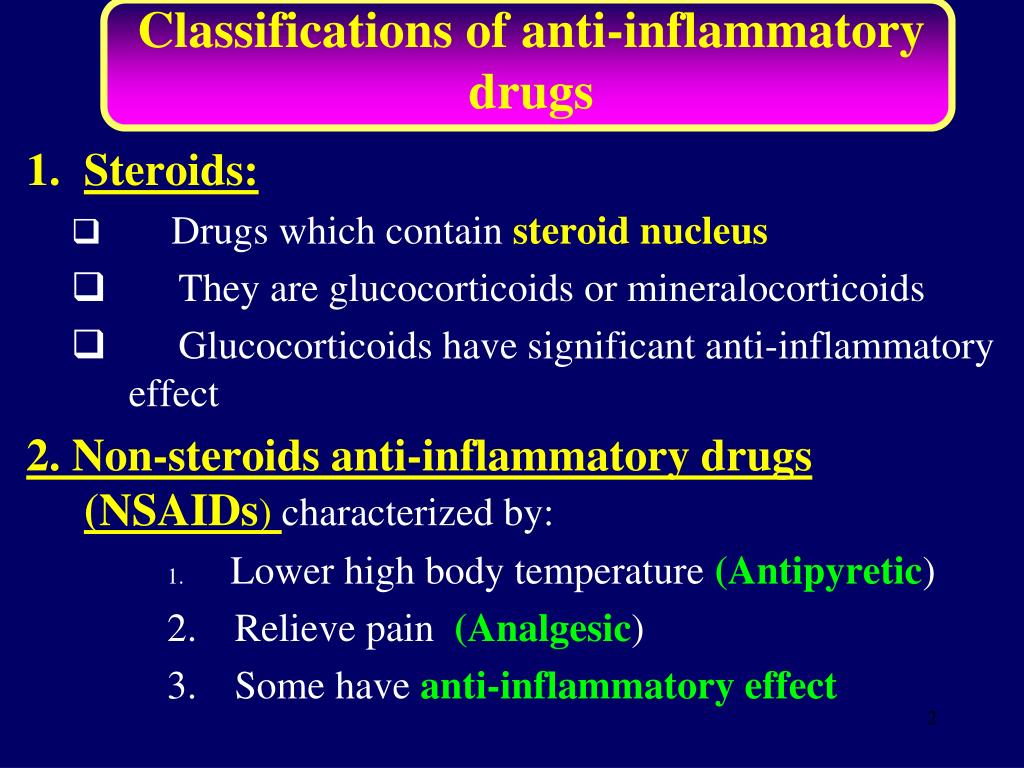 Classifications of anti-inflammatory drugs

1. Steroids:

❑ Drugs which contain steroid nucleus

❑ They are glucocorticoids or mineralocorticoids

❑ Glucocorticoids have significant anti-inflammatory effect

2. Non-steroids anti-inflammatory drugs (NSAIDs) characterized by:

1. Lower high body temperature (Antipyretic)

2. Relieve pain (Analgesic)

3. Some have anti-inflammatory effect

2